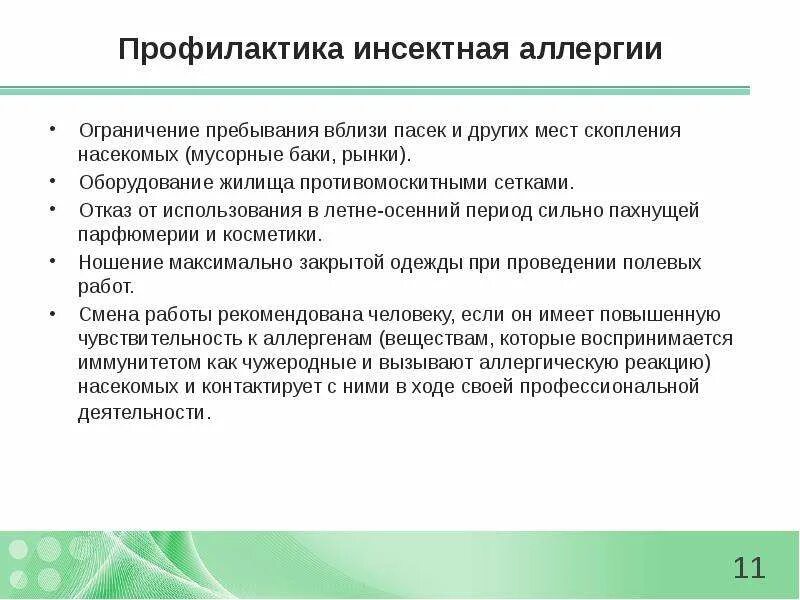 Профилактика инсектная аллергии

• Ограничение пребывания вблизи пасек и других мест скопления насекомых (мусорные баки, рынки).
• Оборудование жилища противомоскитными сетками.
• Отказ от использования в летне-осенний период сильно пахнущей парфюмерии и косметики.
• Ношение максимально закрытой одежды при проведении полевых работ.
• Смена работы рекомендована человеку, если он имеет повышенную чувствительность к аллергенам (веществам, которые воспринимается иммунитетом как чужеродные и вызывают аллергическую реакцию) насекомых и контактирует с ними в ходе своей профессиональной деятельности.

11